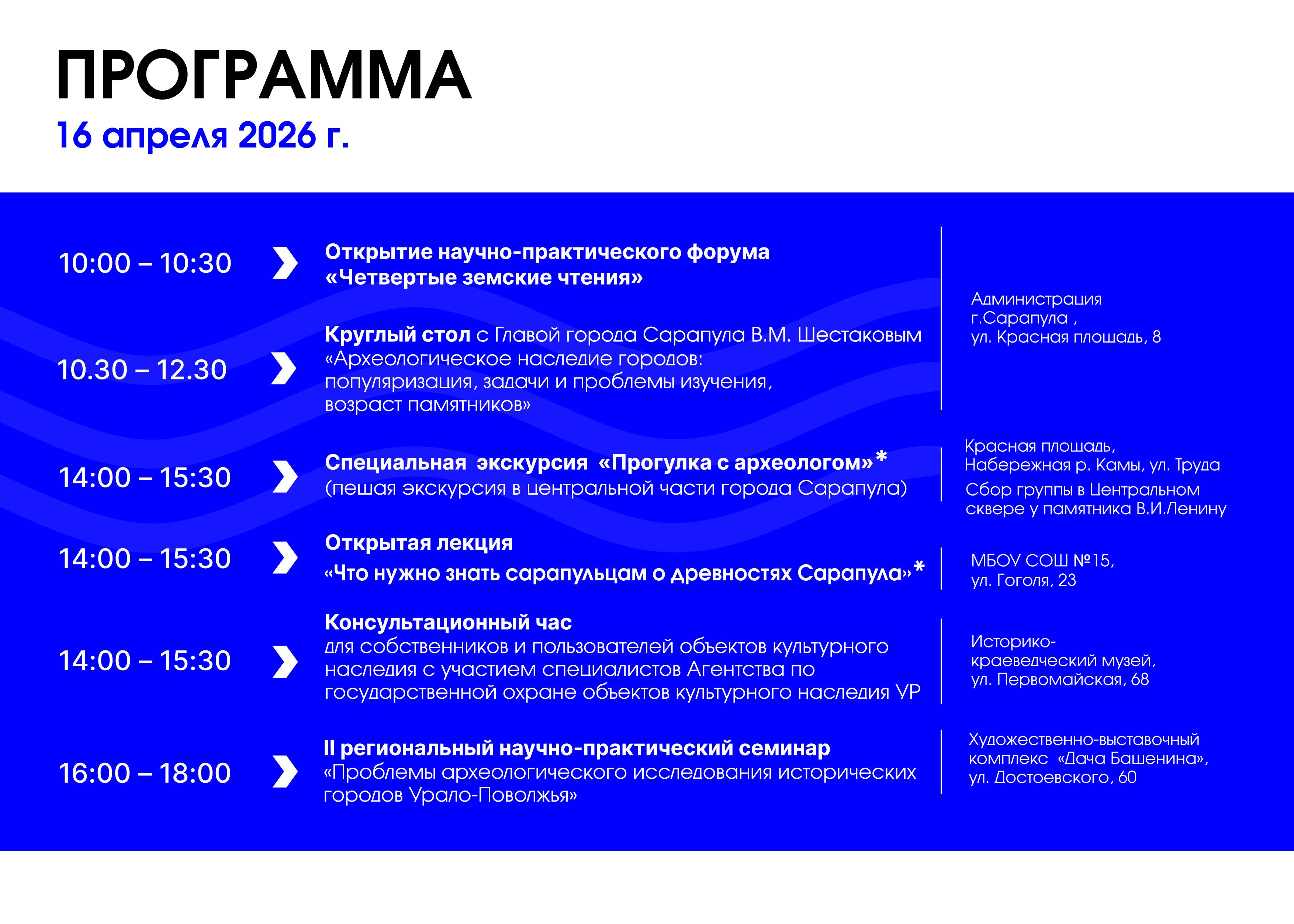 ПРОГРАММА
16 апреля 2026 г.

10:00 – 10:30
Открытие научно-практического форума «Четвертые земские чтения»

10.30 – 12.30
Круглый стол с Главой города Сарапула В.М. Шестаковым «Археологическое наследие городов: популяризация, задачи и проблемы изучения, возраст памятников»

Администрация г.Сарапула , ул. Красная площадь, 8

14:00 – 15:30
Специальная экскурсия «Прогулка с археологом»*
(пешая экскурсия в центральной части города Сарапула)

Красная площадь, Набережная р. Камы, ул. Труда
Сбор группы в Центральном сквере у памятника В.И.Ленину

14:00 – 15:30
Открытая лекция
«Что нужно знать сарапульцам о древностях Сарапула»*

МБОУ СОШ №15, ул. Гоголя, 23

14:00 – 15:30
Консультационный час
для собственников и пользователей объектов культурного наследия с участием специалистов Агентства по государственной охране объектов культурного наследия УР

Историко-краеведческий музей, ул. Первомайская, 68

16:00 – 18:00
II региональный научно-практический семинар
«Проблемы археологического исследования исторических городов Урало-Поволжья»

Художественно-выставочный комплекс «Дача Башенина», ул. Достоевского, 60